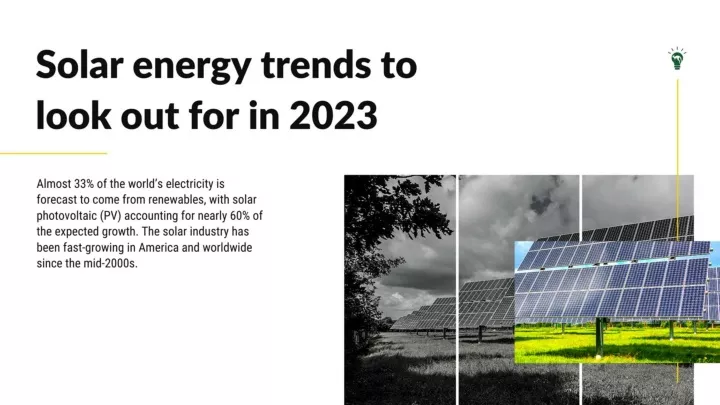 Solar energy trends to look out for in 2023

Almost 33% of the world's electricity is forecast to come from renewables, with solar photovoltaic (PV) accounting for nearly 60% of the expected growth. The solar industry has been fast-growing in America and worldwide since the mid-2000s.